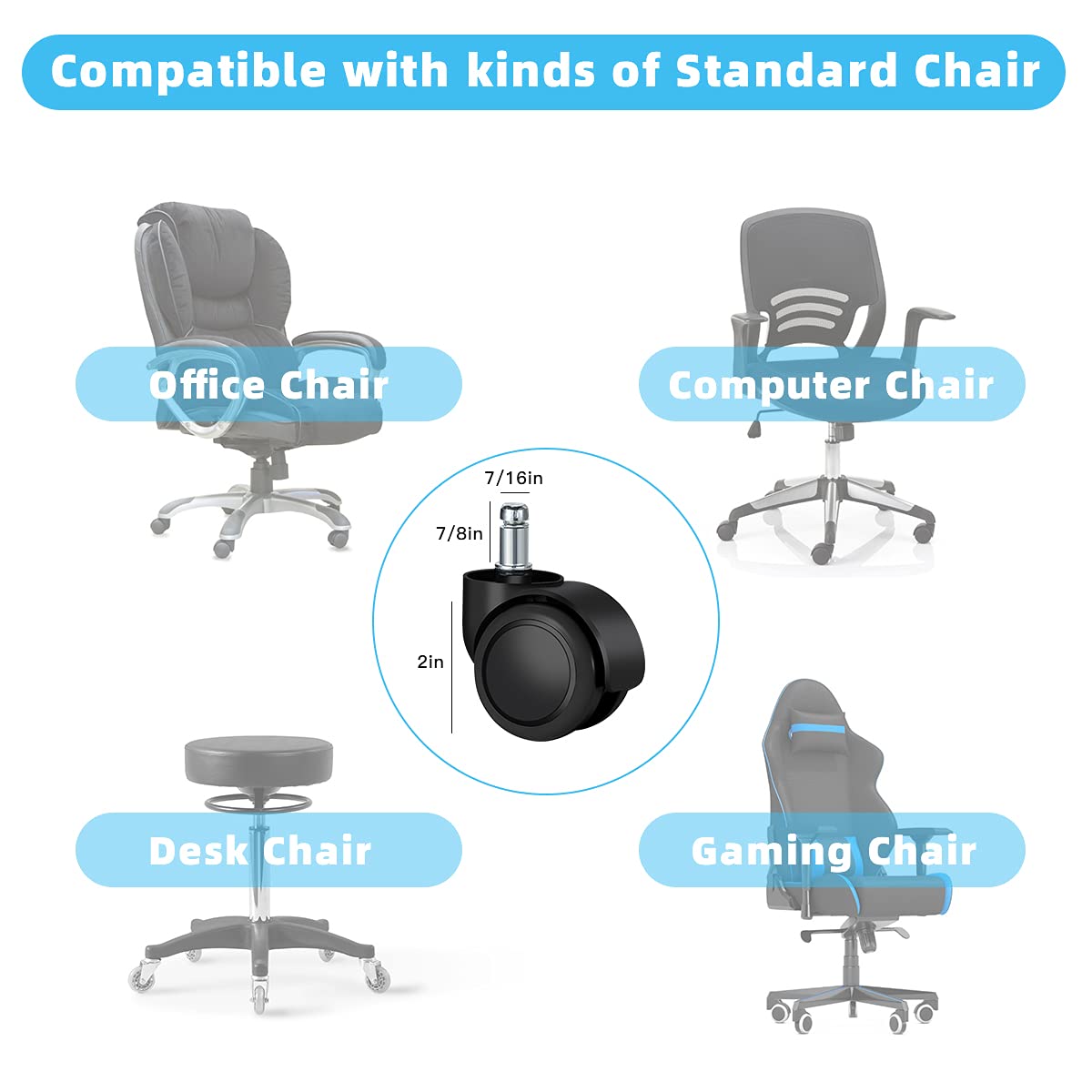 Compatible with kinds of Standard Chair

Office Chair

Computer Chair

7/16in

7/8in

2in

Desk Chair

Gaming Chair